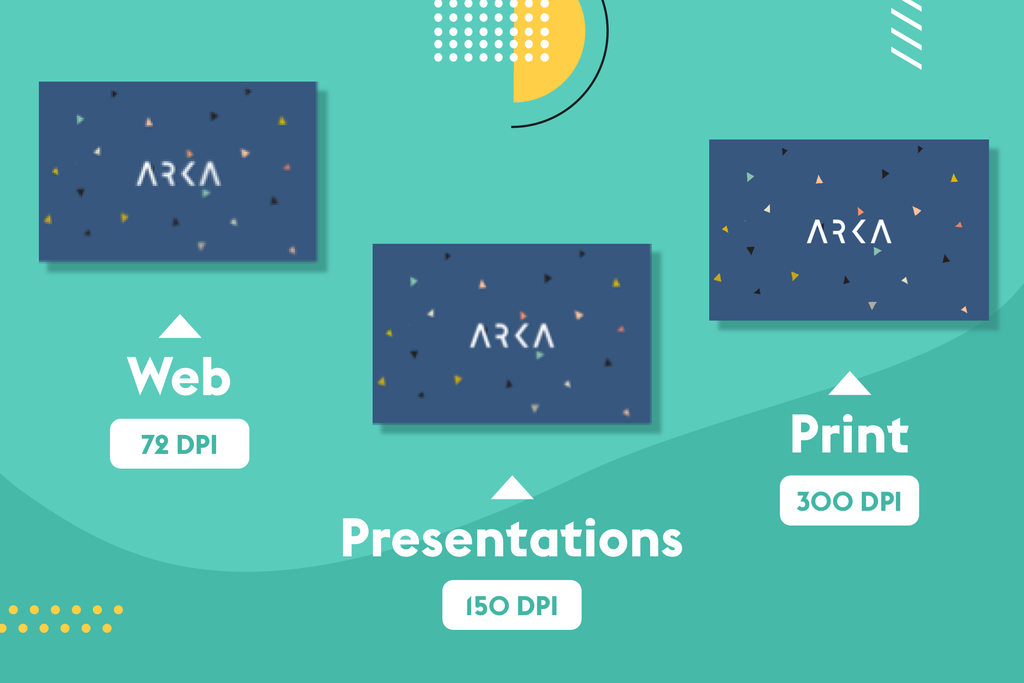 ARKA

Web

72 DPI

ARKA

Presentations

150 DPI

ARKA

Print

300 DPI